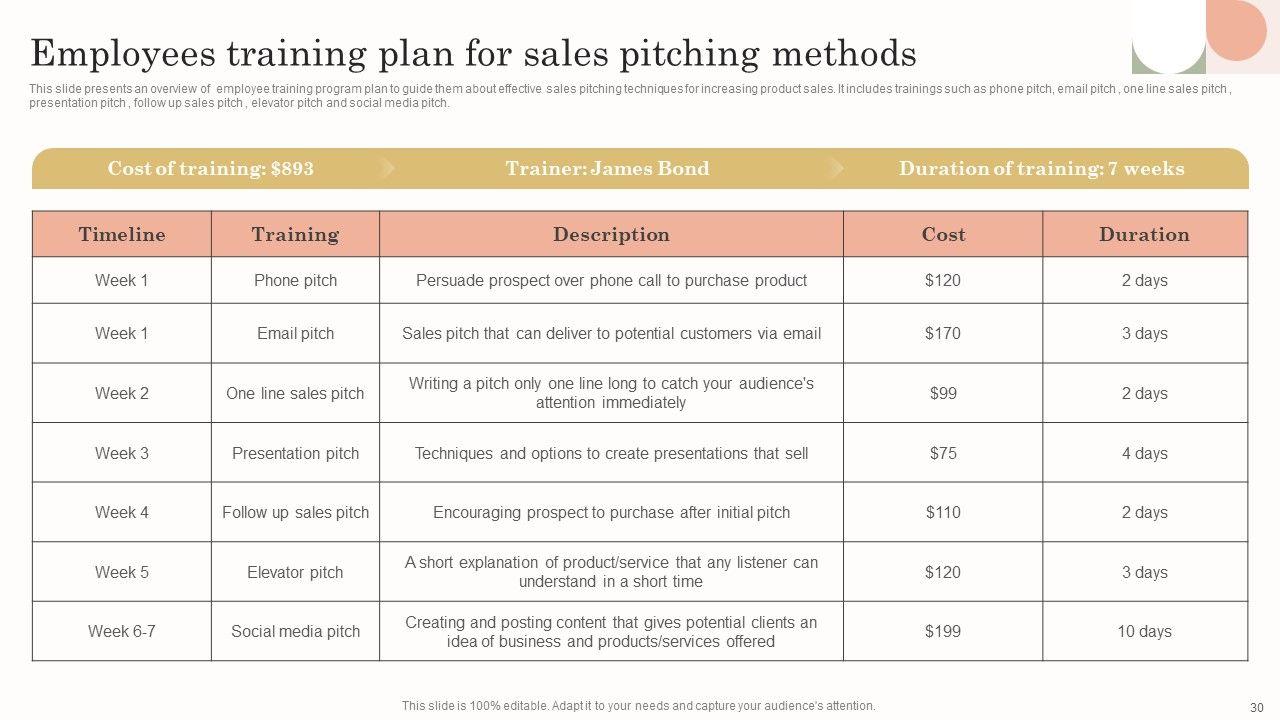 Employees training plan for sales pitching methods

This slide presents an overview of employee training program plan to guide them about effective sales pitching techniques for increasing product sales. It includes trainings such as phone pitch, email pitch , one line sales pitch , presentation pitch , follow up sales pitch , elevator pitch and social media pitch.

Cost of training: $893

Trainer: James Bond

Duration of training: 7 weeks

| Timeline | Training | Description | Cost | Duration |
|---|---|---|---|---|
| Week 1 | Phone pitch | Persuade prospect over phone call to purchase product | $120 | 2 days |
| Week 1 | Email pitch | Sales pitch that can deliver to potential customers via email | $170 | 3 days |
| Week 2 | One line sales pitch | Writing a pitch only one line long to catch your audience's attention immediately | $99 | 2 days |
| Week 3 | Presentation pitch | Techniques and options to create presentations that sell | $75 | 4 days |
| Week 4 | Follow up sales pitch | Encouraging prospect to purchase after initial pitch | $110 | 2 days |
| Week 5 | Elevator pitch | A short explanation of product/service that any listener can understand in a short time | $120 | 3 days |
| Week 6-7 | Social media pitch | Creating and posting content that gives potential clients an idea of business and products/services offered | $199 | 10 days |

This slide is 100% editable. Adapt it to your needs and capture your audience's attention.

30